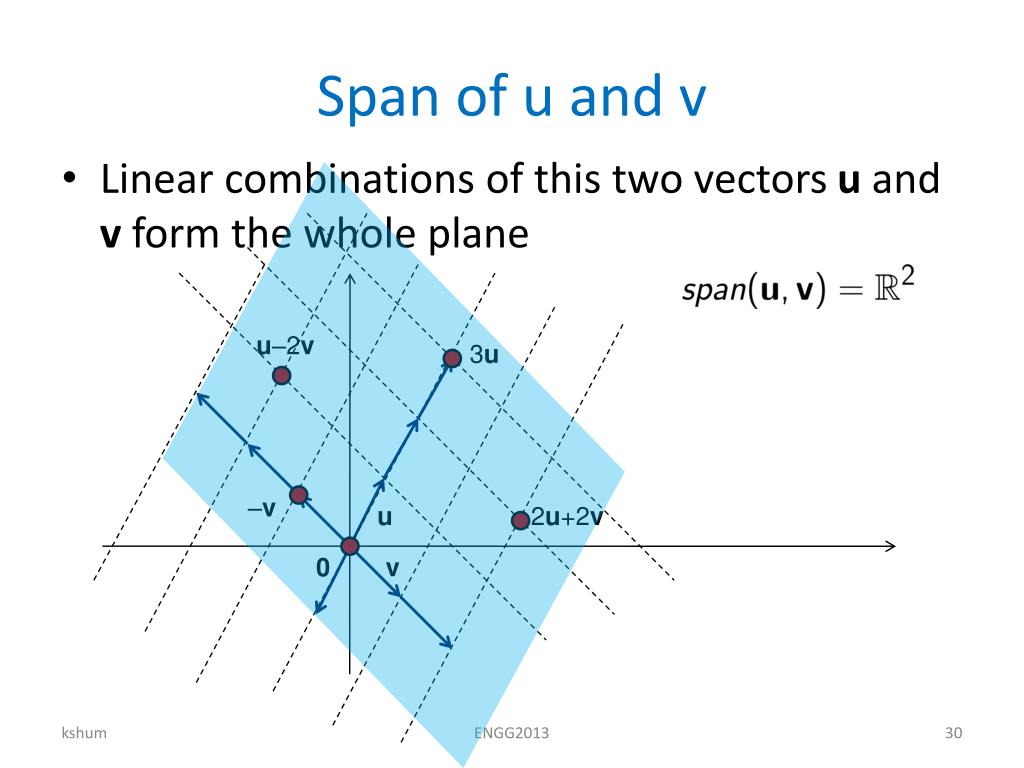 Span of u and v

• Linear combinations of this two vectors **u** and **v** form the whole plane

$span(\mathbf{u}, \mathbf{v}) = \mathbb{R}^2$

u–2v
3u
–v
u
2u+2v
0
v

kshum
ENGG2013
30